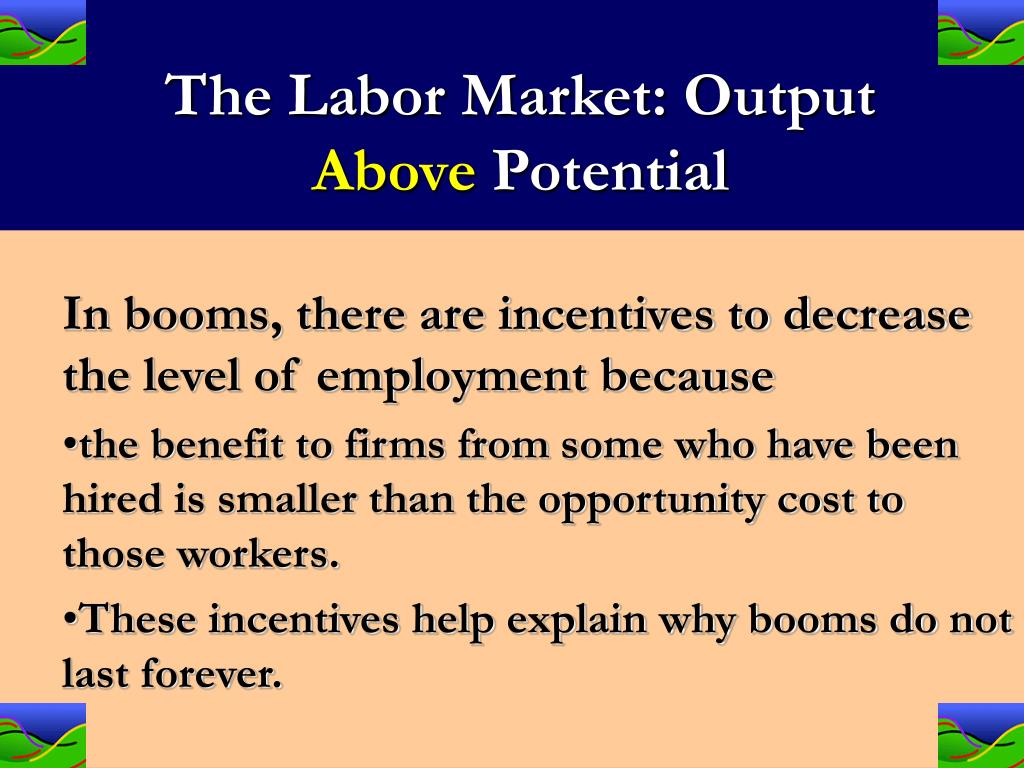 The Labor Market: Output
Above Potential

In booms, there are incentives to decrease the level of employment because

•the benefit to firms from some who have been hired is smaller than the opportunity cost to those workers.

•These incentives help explain why booms do not last forever.